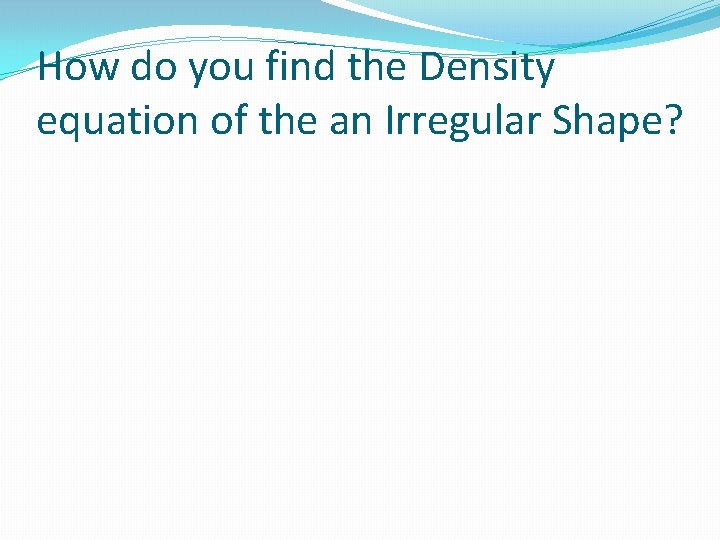 How do you find the Density equation of the an Irregular Shape?